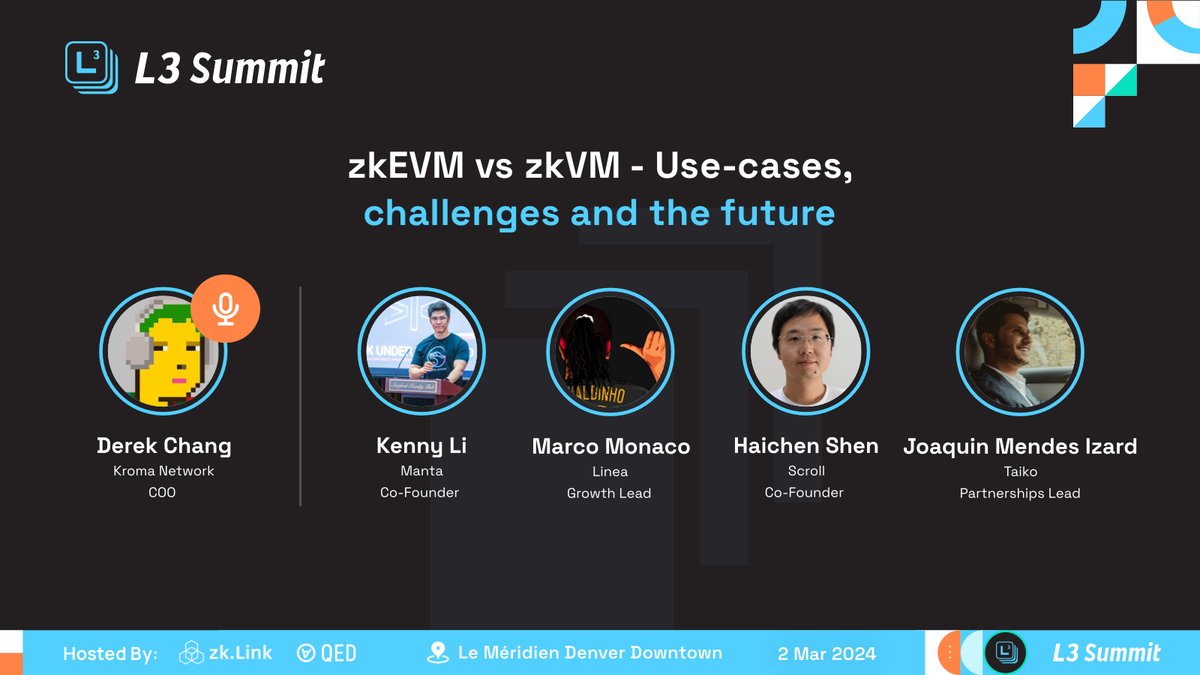 L3 Summit

zkEVM vs zkVM - Use-cases, challenges and the future

Derek Chang
Kroma Network
COO

Kenny Li
Manta
Co-Founder

Marco Monaco
Linea
Growth Lead

Haichen Shen
Scroll
Co-Founder

Joaquin Mendes Izard
Taiko
Partnerships Lead

Hosted By: zk.Link QED Le Méridien Denver Downtown 2 Mar 2024 L3 Summit